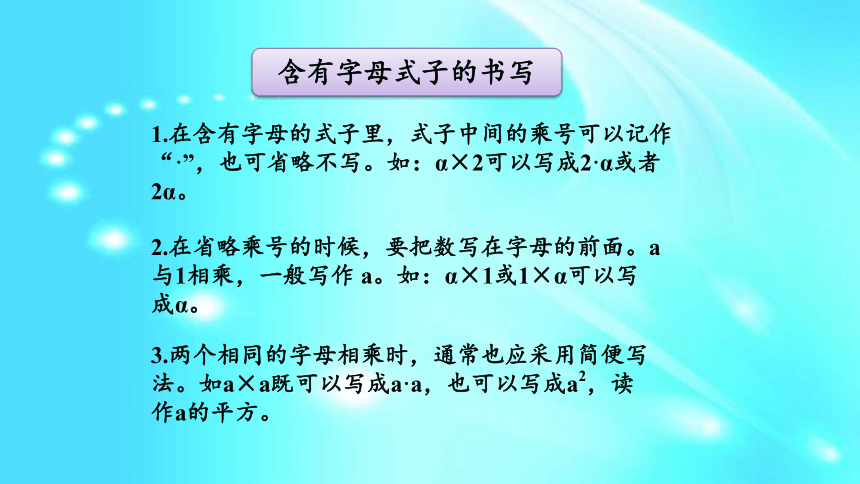 含有字母式子的书写

1.在含有字母的式子里，式子中间的乘号可以记作“·”，也可省略不写。如：α×2可以写成2·α或者2α。

2.在省略乘号的时候，要把数写在字母的前面。a与1相乘，一般写作 a。如：α×1或1×α可以写成α。

3.两个相同的字母相乘时，通常也应采用简便写法。如a×a既可以写成a·a，也可以写成$a^2$，读作a的平方。